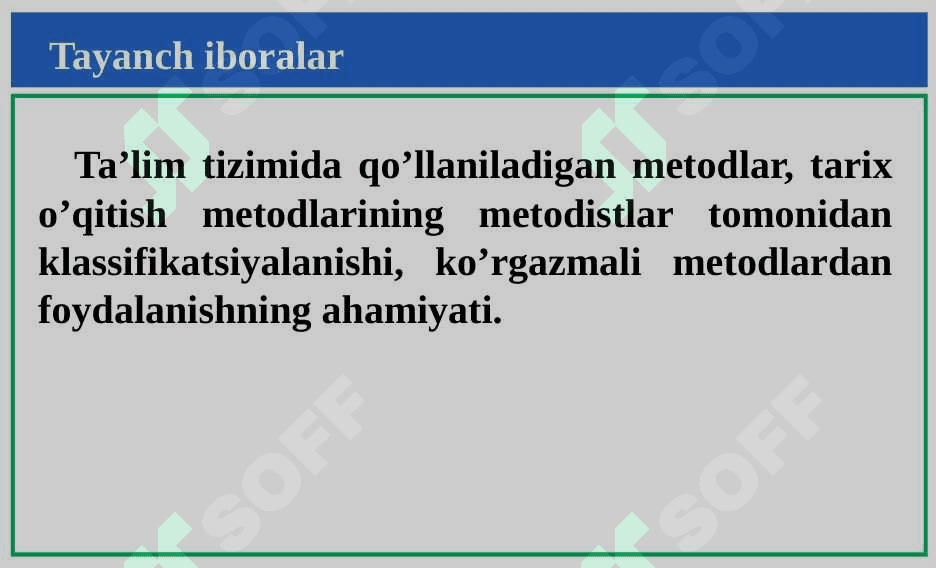 Tayanch iboralar

Ta’lim tizimida qo’llaniladigan metodlar, tarix o’qitish metodlarining metodistlar tomonidan klassifikatsiyalanishi, ko’rgazmali metodlardan foydalanishning ahamiyati.

SOFF SOFF SOFF SOFF